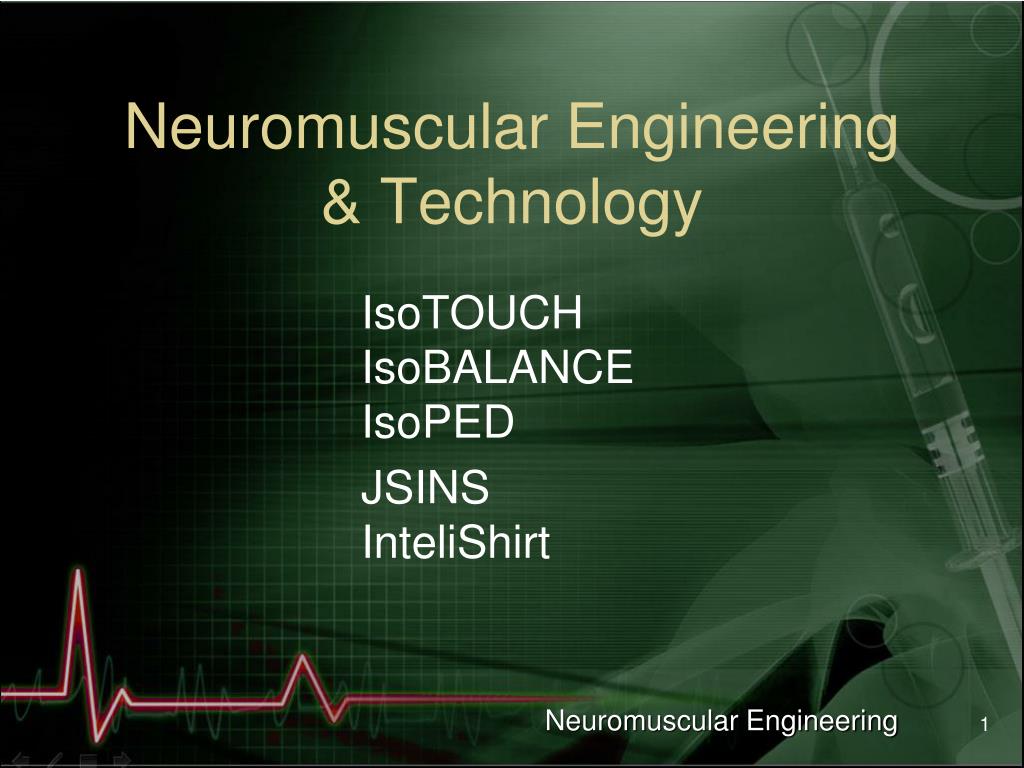 Neuromuscular Engineering & Technology

IsoTOUCH
IsoBALANCE
IsoPED
JSINS
InteliShirt

Neuromuscular Engineering

1